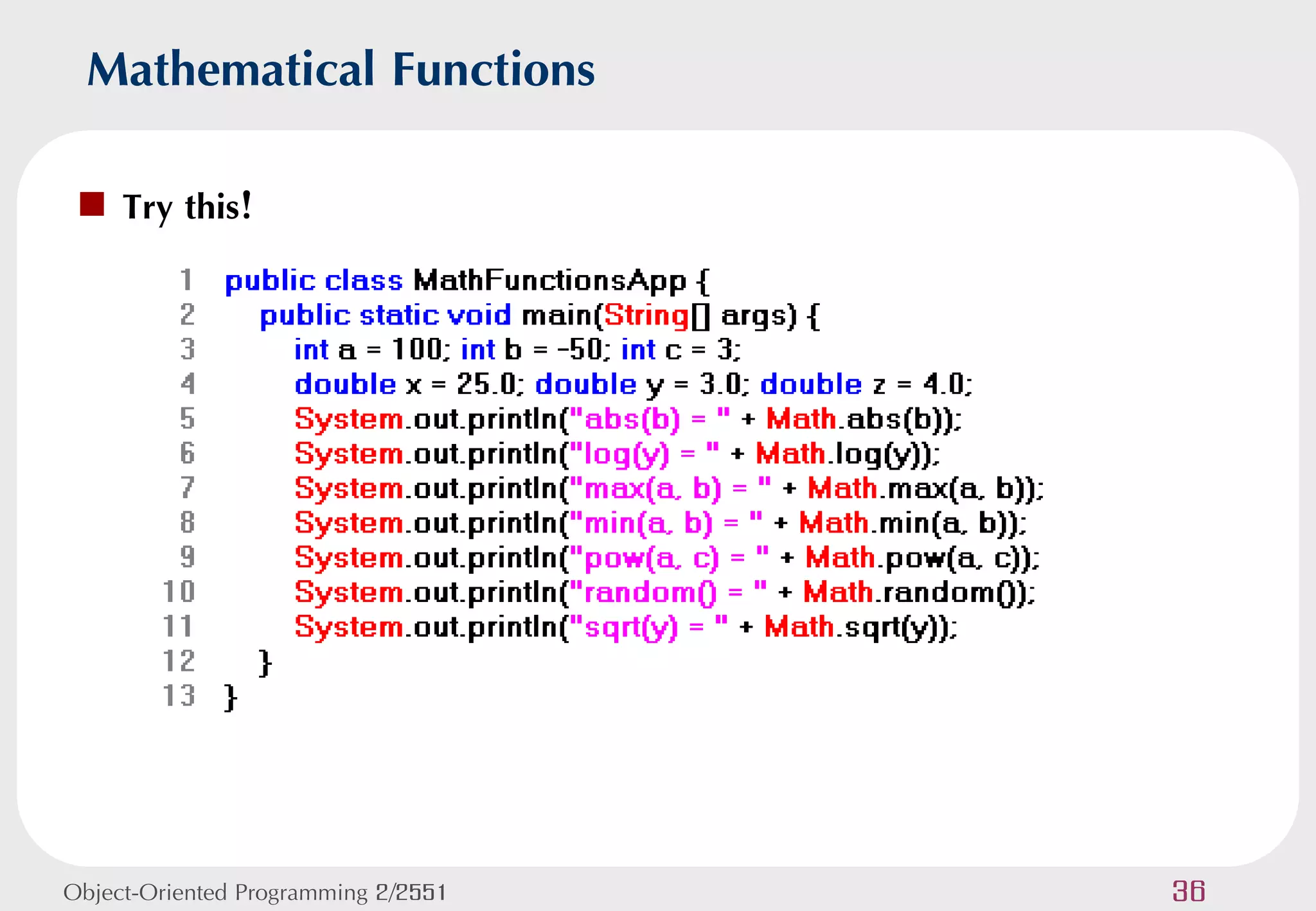 Mathematical Functions

Try this!

1 public class MathFunctionsApp {
2 public static void main(String[] args) {
3 int a = 100; int b = -50; int c = 3;
4 double x = 25.0; double y = 3.0; double z = 4.0;
5 System.out.println("abs(b) = " + Math.abs(b));
6 System.out.println("log(y) = " + Math.log(y));
7 System.out.println("max(a, b) = " + Math.max(a, b));
8 System.out.println("min(a, b) = " + Math.min(a, b));
9 System.out.println("pow(a, c) = " + Math.pow(a, c));
10 System.out.println("random() = " + Math.random());
11 System.out.println("sqrt(y) = " + Math.sqrt(y));
12 }
13 }

Object-Oriented Programming 2/2551

36